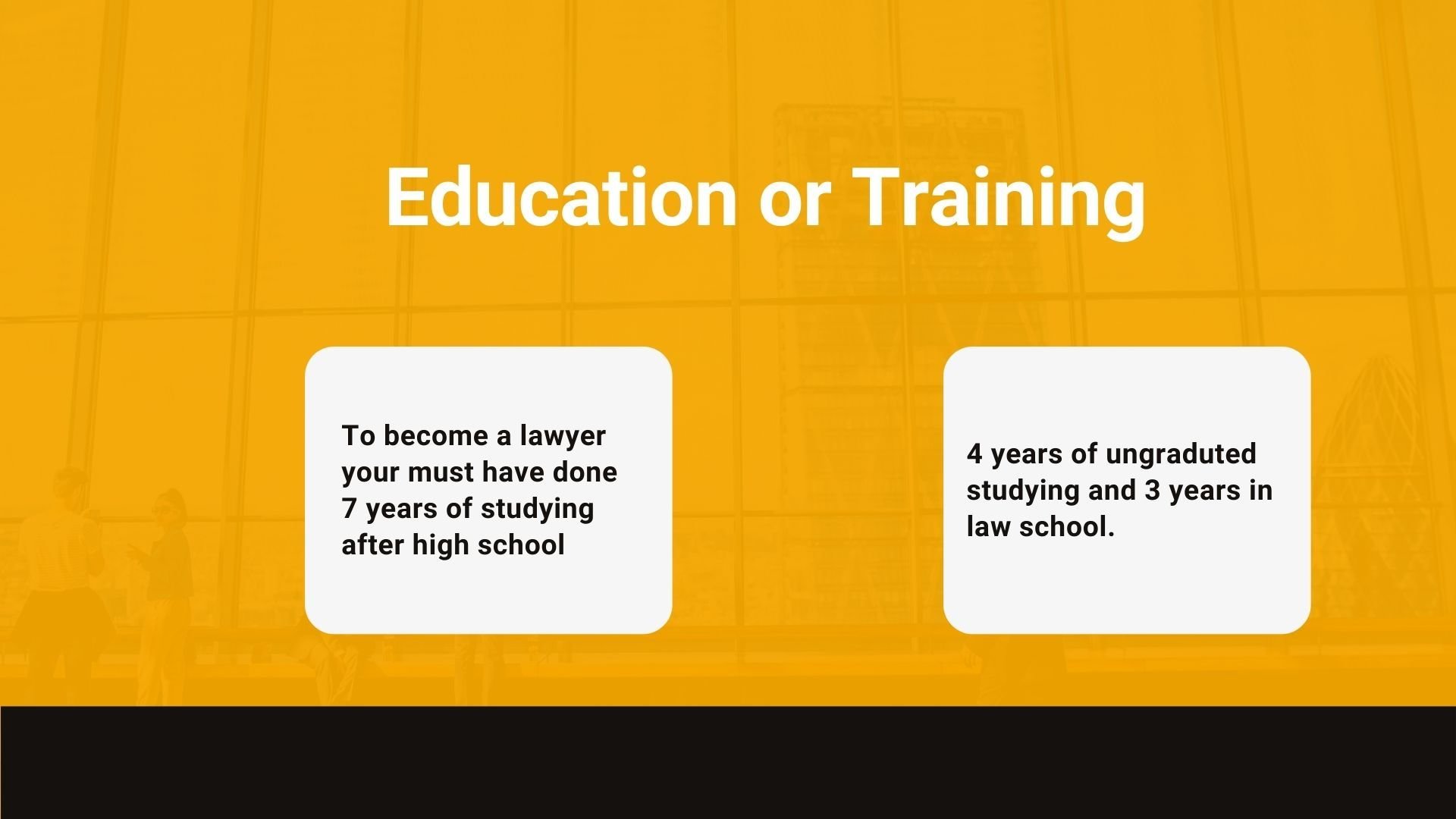 Education or Training

To become a lawyer your must have done 7 years of studying after high school

4 years of ungraduted studying and 3 years in law school.